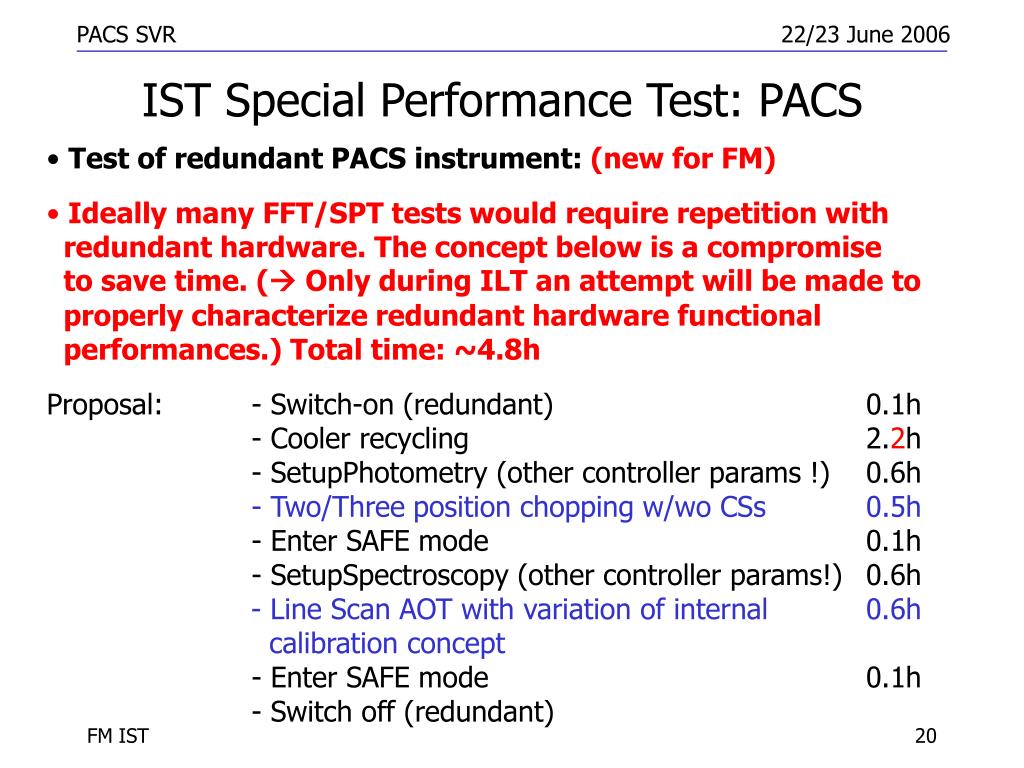 PACS SVR

22/23 June 2006

IST Special Performance Test: PACS

• Test of redundant PACS instrument: (new for FM)

• Ideally many FFT/SPT tests would require repetition with redundant hardware. The concept below is a compromise to save time. (→ Only during ILT an attempt will be made to properly characterize redundant hardware functional performances.) Total time: ~4.8h

Proposal:
- Switch-on (redundant) 0.1h
- Cooler recycling 2.2h
- SetupPhotometry (other controller params !) 0.6h
- Two/Three position chopping w/wo CSs 0.5h
- Enter SAFE mode 0.1h
- SetupSpectroscopy (other controller params!) 0.6h
- Line Scan AOT with variation of internal calibration concept 0.6h
- Enter SAFE mode 0.1h
- Switch off (redundant)

FM IST

20